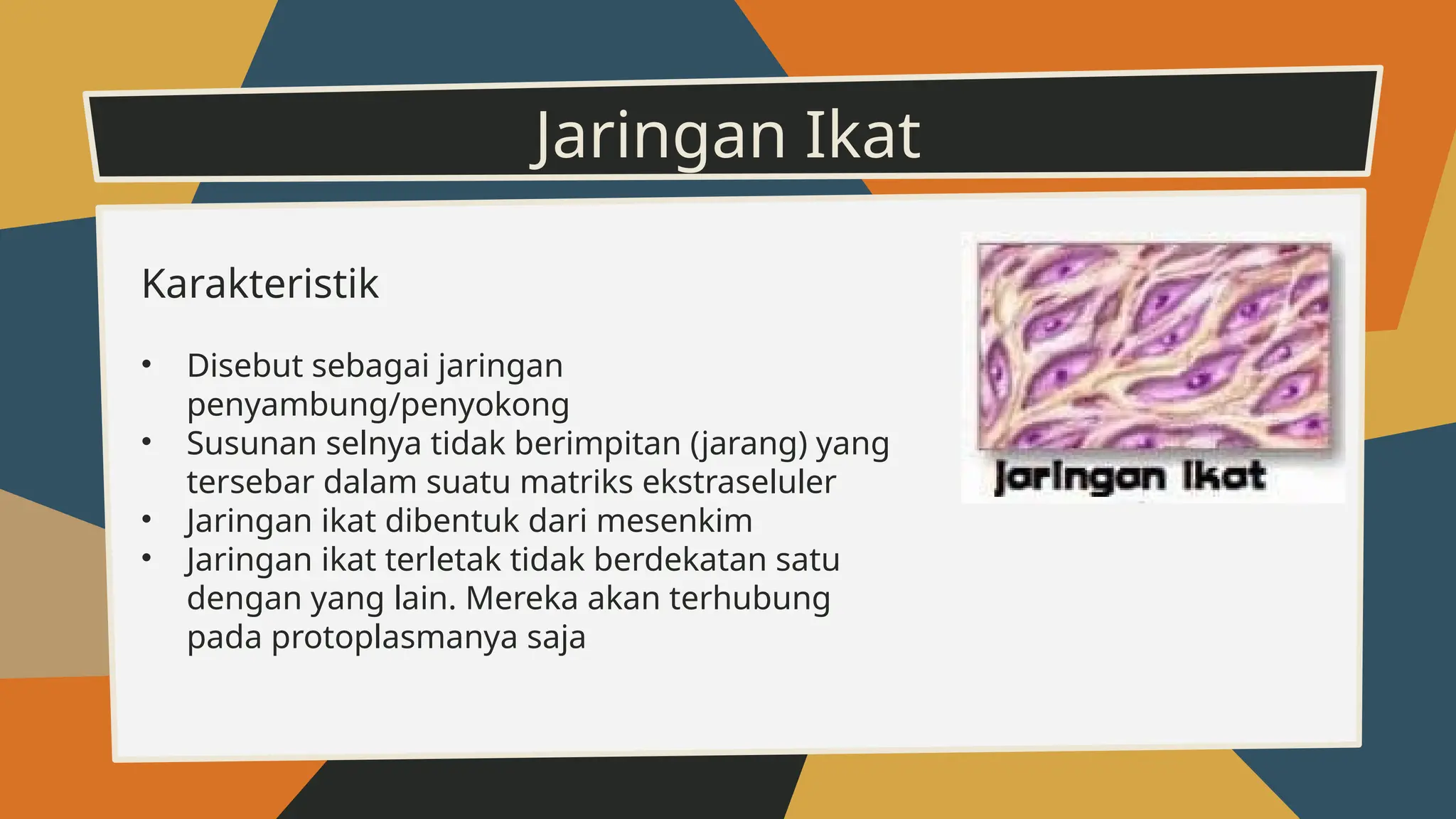 Jaringan Ikat

Karakteristik

• Disebut sebagai jaringan penyambung/penyokong
• Susunan selnya tidak berimpitan (jarang) yang tersebar dalam suatu matriks ekstraseluler
• Jaringan ikat dibentuk dari mesenkim
• Jaringan ikat terletak tidak berdekatan satu dengan yang lain. Mereka akan terhubung pada protoplasmanya saja

Jaringan Ikat